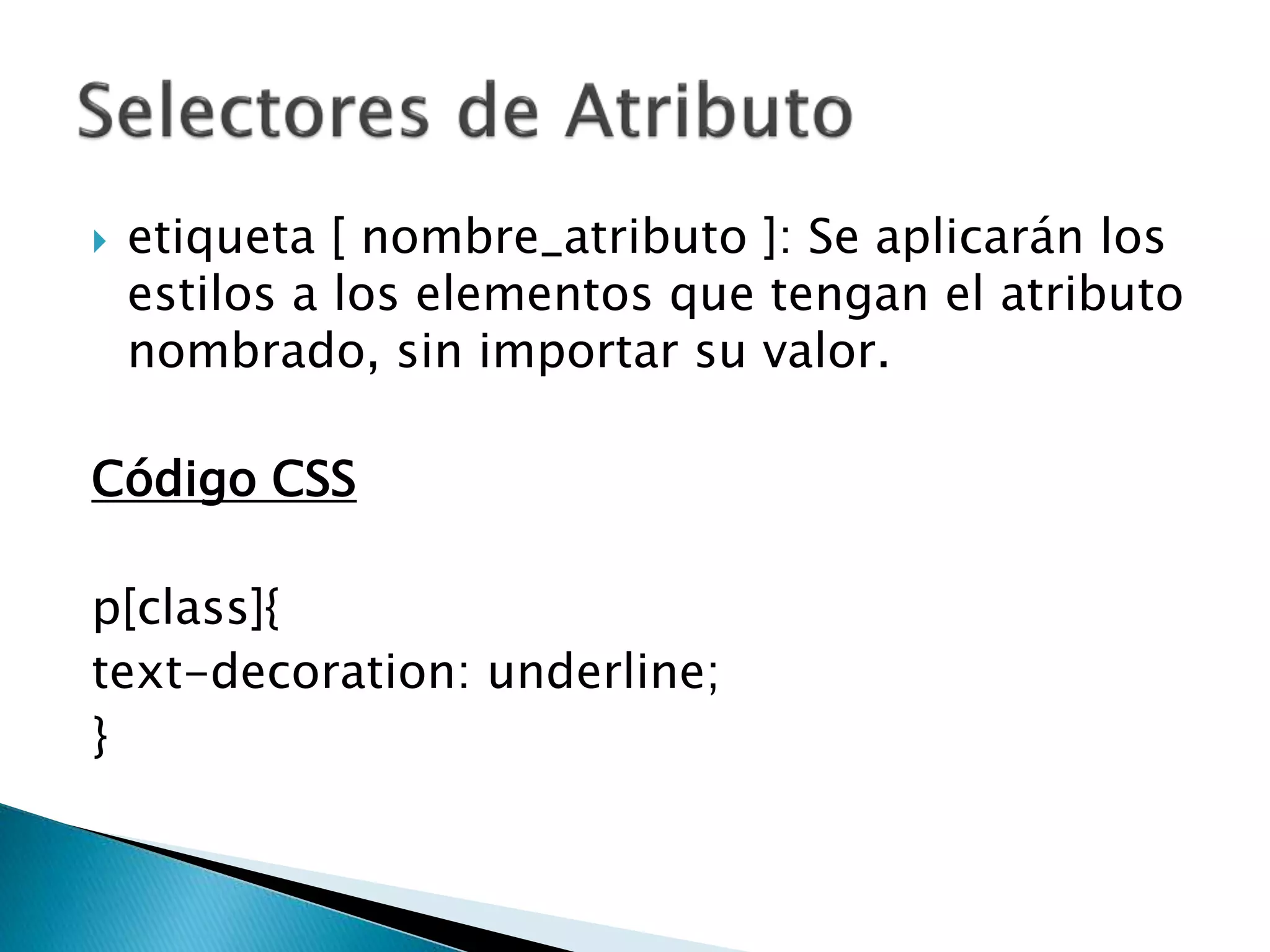 Selectores de Atributo

etiqueta [ nombre_atributo ]: Se aplicarán los estilos a los elementos que tengan el atributo nombrado, sin importar su valor.

Código CSS

p[class]{
text-decoration: underline;
}